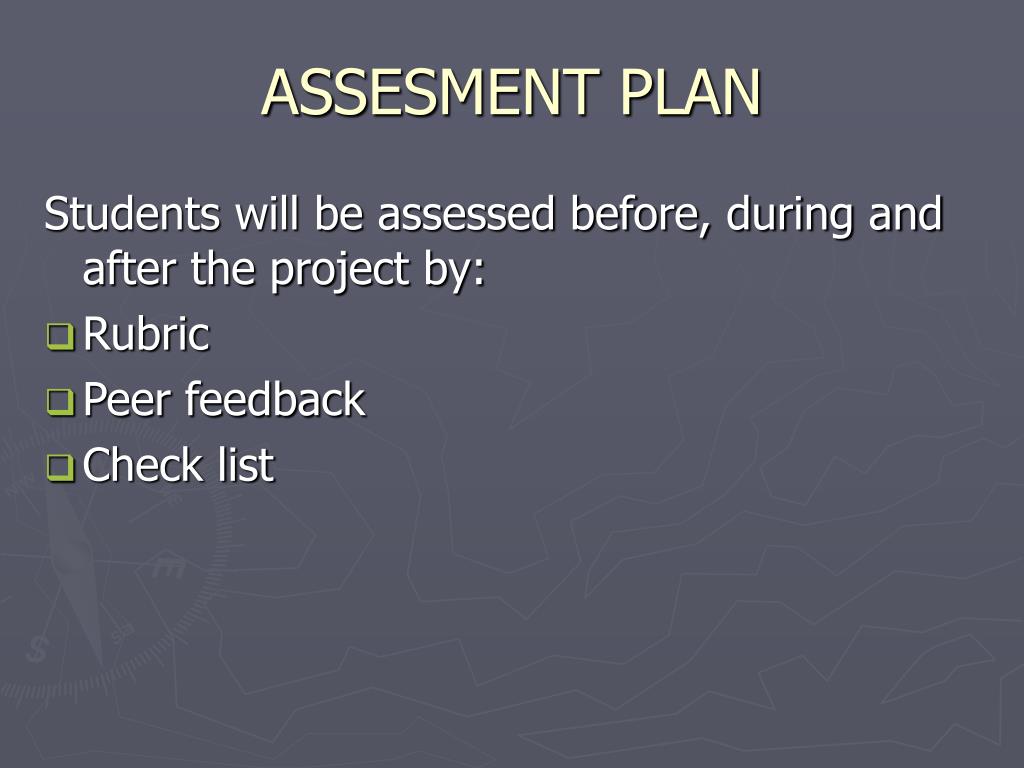 ASSESMENT PLAN

Students will be assessed before, during and after the project by:

Rubric

Peer feedback

Check list